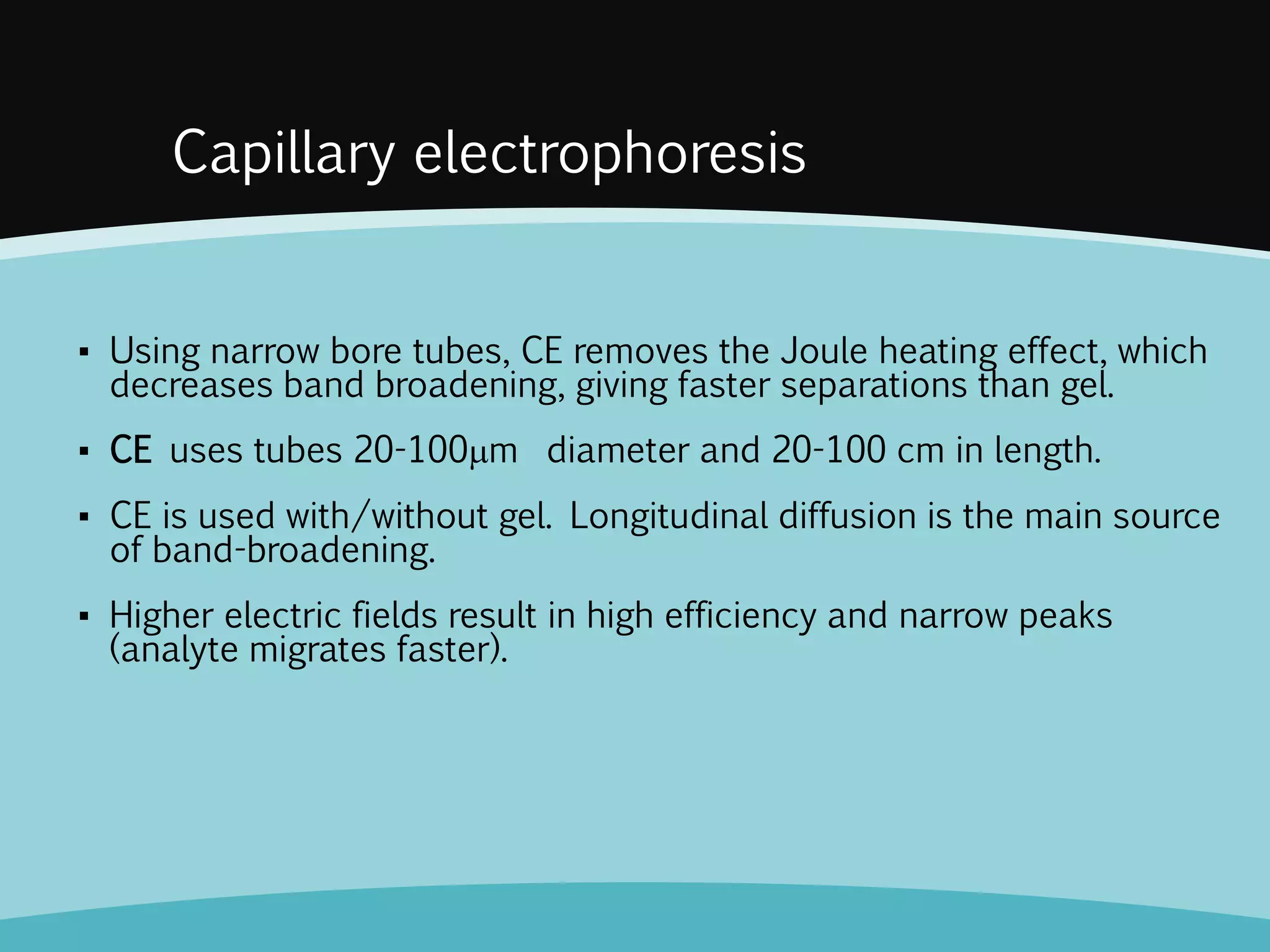 Capillary electrophoresis

▪ Using narrow bore tubes, CE removes the Joule heating effect, which decreases band broadening, giving faster separations than gel.

▪ CE uses tubes 20-100μm diameter and 20-100 cm in length.

▪ CE is used with/without gel. Longitudinal diffusion is the main source of band-broadening.

▪ Higher electric fields result in high efficiency and narrow peaks (analyte migrates faster).